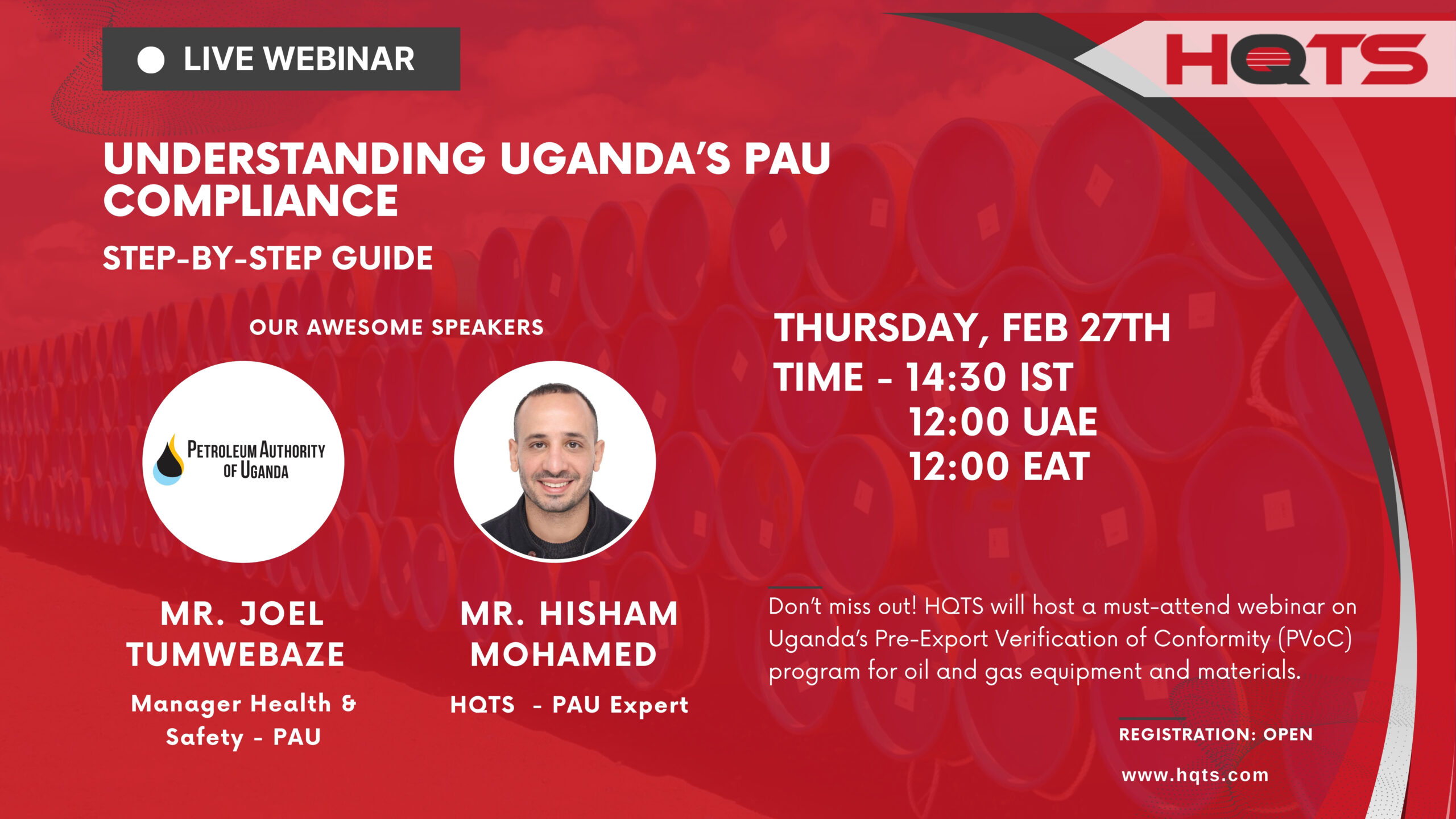 LIVE WEBINAR

HQTS

UNDERSTANDING UGANDA'S PAU COMPLIANCE

STEP-BY-STEP GUIDE

OUR AWESOME SPEAKERS

PETROLEUM AUTHORITY OF UGANDA

MR. JOEL TUMWEBAZE

Manager Health & Safety - PAU

MR. HISHAM MOHAMED

HQTS - PAU Expert

THURSDAY, FEB 27TH

TIME - 14:30 IST
12:00 UAE
12:00 EAT

Don't miss out! HQTS will host a must-attend webinar on Uganda's Pre-Export Verification of Conformity (PVoC) program for oil and gas equipment and materials.

REGISTRATION: OPEN

www.hqts.com